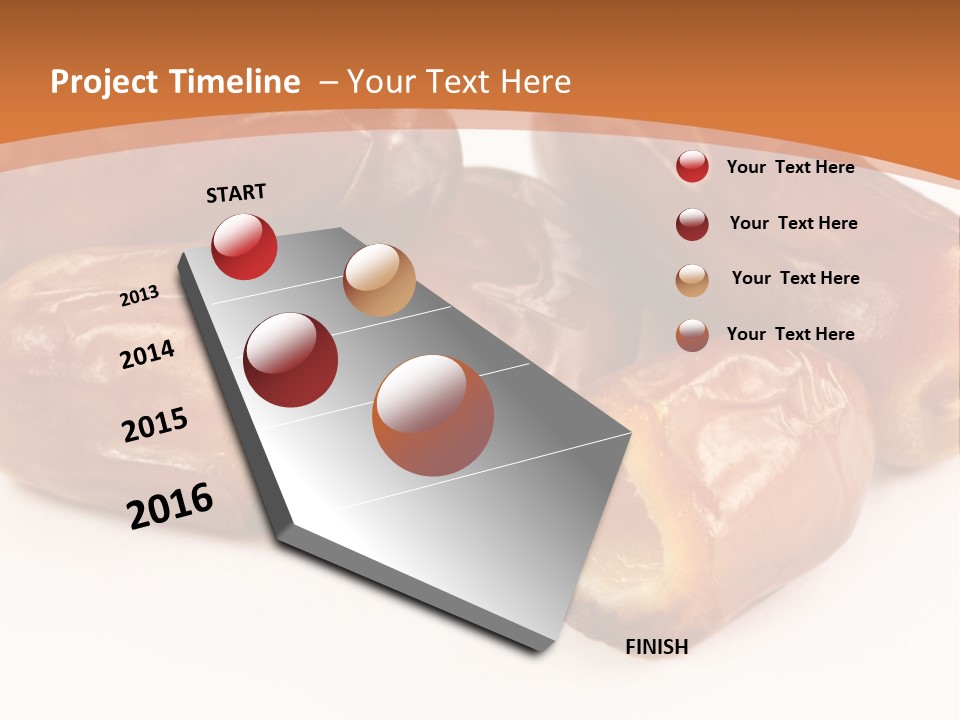 Project Timeline – Your Text Here

START

2013

2014

2015

2016

FINISH

Your Text Here

Your Text Here

Your Text Here

Your Text Here